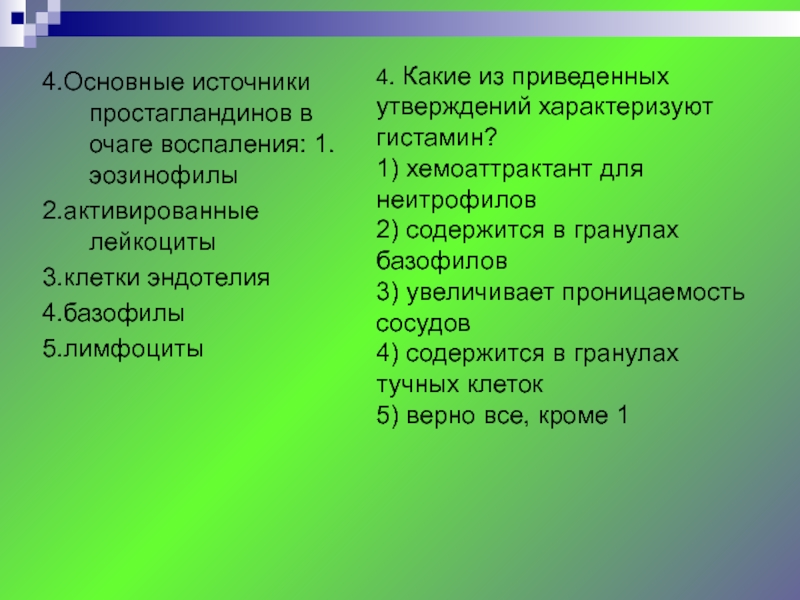 4.Основные источники простагландинов в очаге воспаления: 1. эозинофилы

2.активированные лейкоциты

3.клетки эндотелия

4.базофилы

5.лимфоциты

4. Какие из приведенных утверждений характеризуют гистамин?
1) хемоаттрактант для неитрофилов
2) содержится в гранулах базофилов
3) увеличивает проницаемость сосудов
4) содержится в гранулах тучных клеток
5) верно все, кроме 1